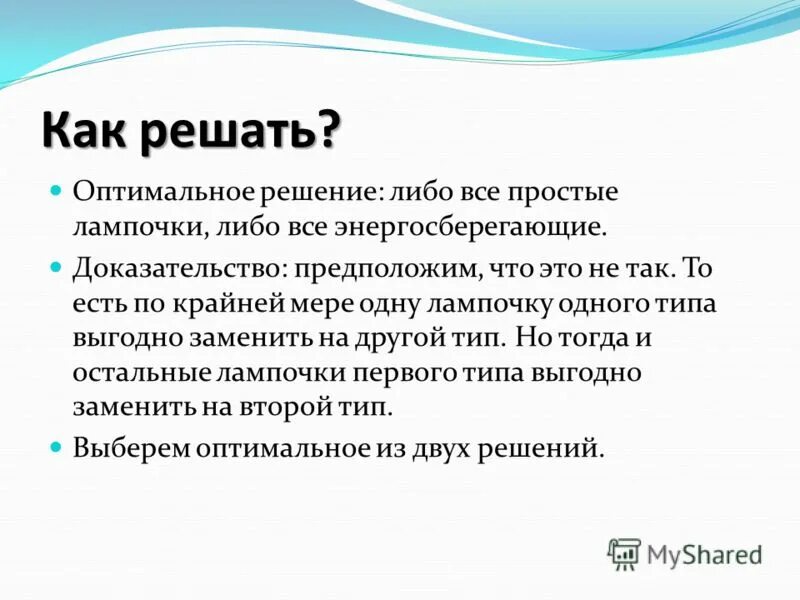 Как решать?

Оптимальное решение: либо все простые лампочки, либо все энергосберегающие.

Доказательство: предположим, что это не так. То есть по крайней мере одну лампочку одного типа выгодно заменить на другой тип. Но тогда и остальные лампочки первого типа выгодно заменить на второй тип.

Выберем оптимальное из двух решений.

MyShared